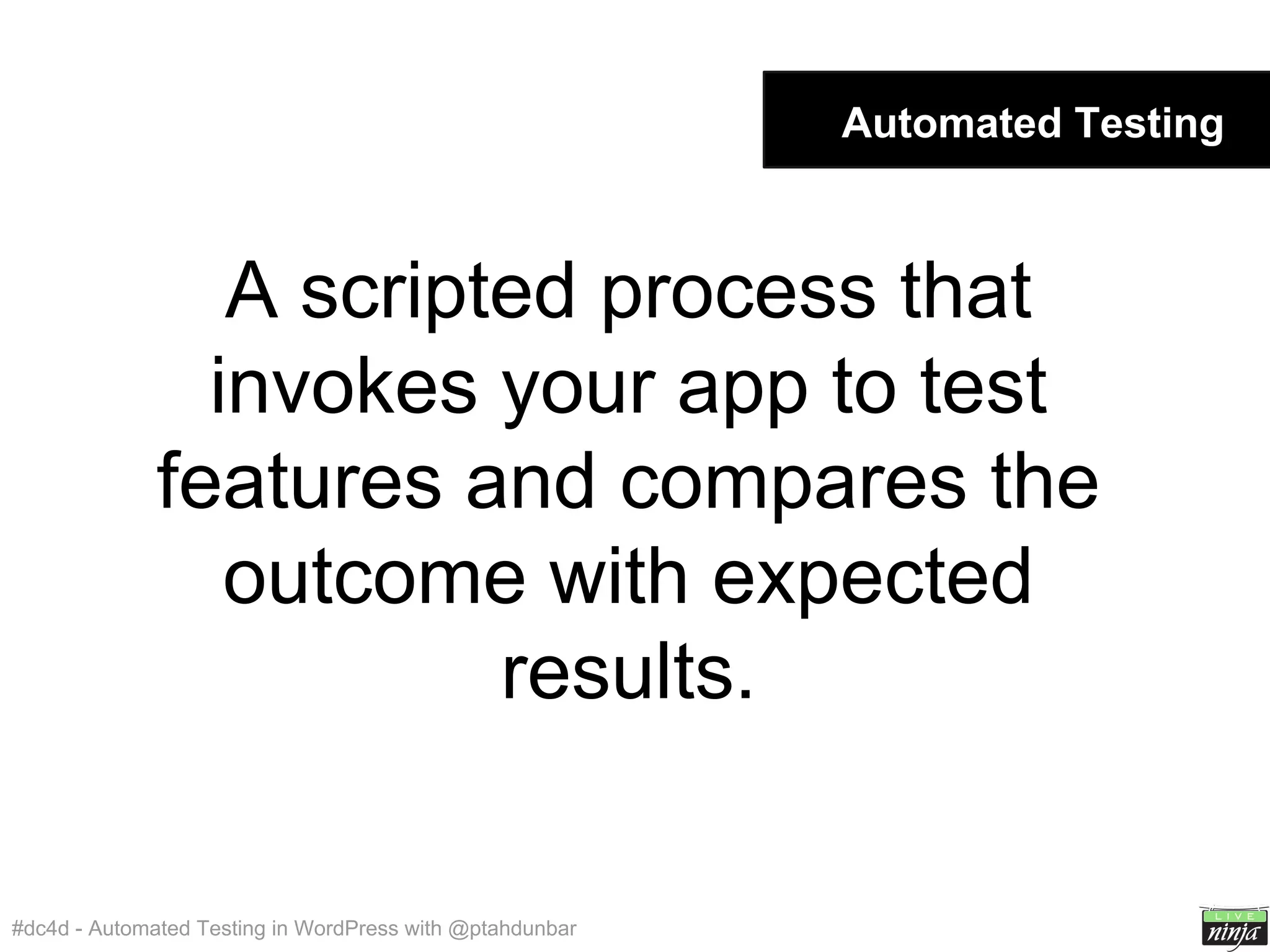 Automated Testing

A scripted process that invokes your app to test features and compares the outcome with expected results.

#dc4d - Automated Testing in WordPress with @ptahdunbar

LIVE ninja